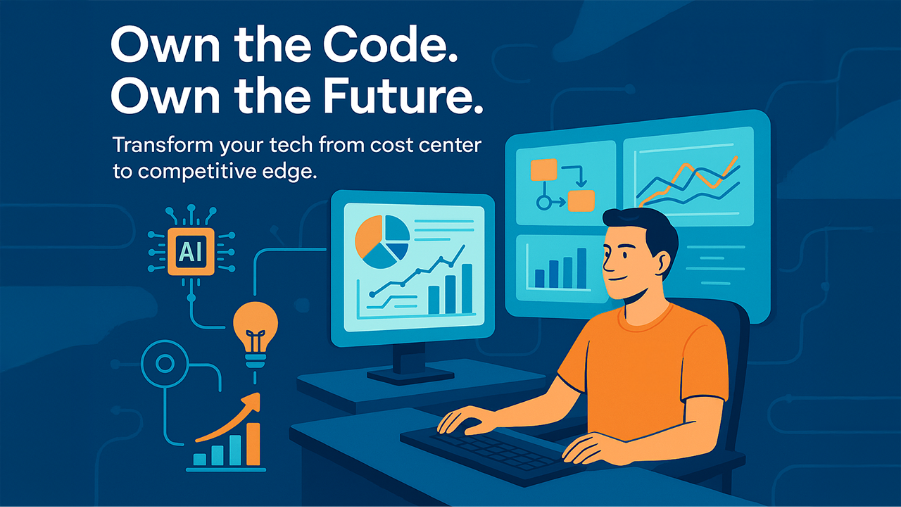 Own the Code.
Own the Future.

Transform your tech from cost center to competitive edge.

AI